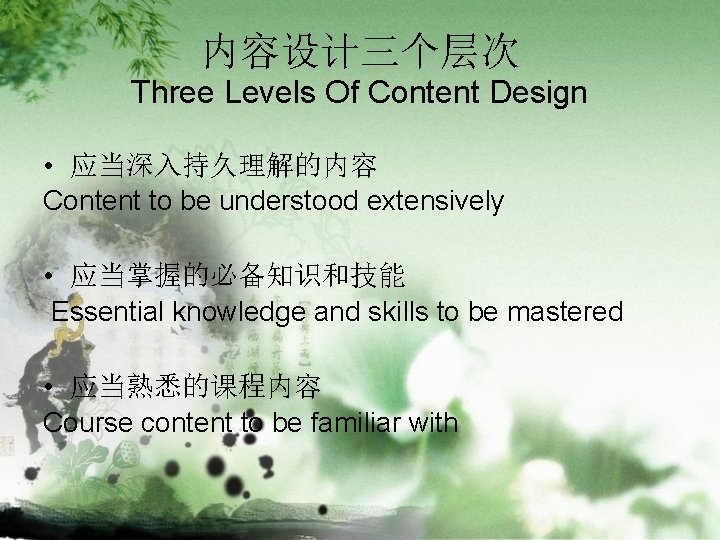 内容设计三个层次
Three Levels Of Content Design

• 应当深入持久理解的内容
Content to be understood extensively

• 应当掌握的必备知识和技能
Essential knowledge and skills to be mastered

• 应当熟悉的课程内容
Course content to be familiar with